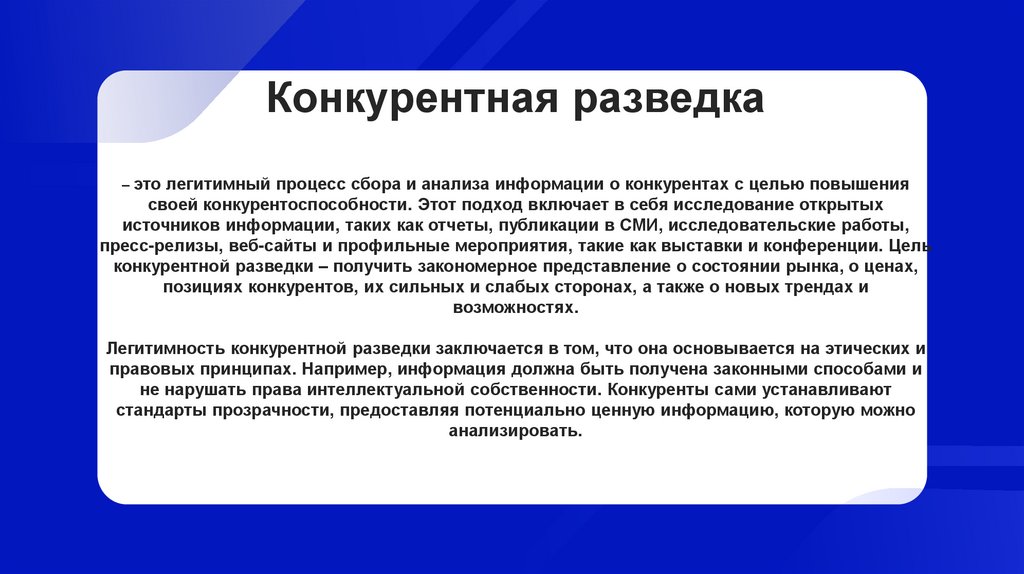 Конкурентная разведка

– это легитимный процесс сбора и анализа информации о конкурентах с целью повышения своей конкурентоспособности. Этот подход включает в себя исследование открытых источников информации, таких как отчеты, публикации в СМИ, исследовательские работы, пресс-релизы, веб-сайты и профильные мероприятия, такие как выставки и конференции. Цель конкурентной разведки – получить закономерное представление о состоянии рынка, о ценах, позициях конкурентов, их сильных и слабых сторонах, а также о новых трендах и возможностях.

Легитимность конкурентной разведки заключается в том, что она основывается на этических и правовых принципах. Например, информация должна быть получена законными способами и не нарушать права интеллектуальной собственности. Конкуренты сами устанавливают стандарты прозрачности, предоставляя потенциально ценную информацию, которую можно анализировать.